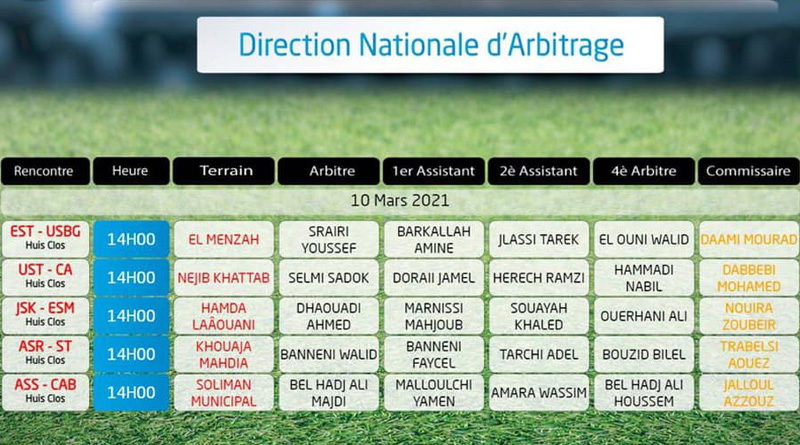 Direction Nationale d'Arbitrage

| Rencontre | Heure | Terrain | Arbitre | 1er Assistant | 2è Assistant | 4è Arbitre | Commissaire |
|---|---|---|---|---|---|---|---|
| 10 Mars 2021 | | | | | | | |
| EST - USBG Huis Clos | 14H00 | EL MENZAH | SRAIRI YOUSSEF | BARKALLAH AMINE | JLASSI TAREK | EL OUNI WALID | DAAMI MOURAD |
| UST - CA Huis Clos | 14H00 | NEJIB KHATTAB | SELMI SADOK | DORAII JAMEL | HERECH RAMZI | HAMMADI NABIL | DABBEBI MOHAMED |
| JSK - ESM Huis Clos | 14H00 | HAMDA LAÂOUANI | DHAOUADI AHMED | MARNISSI MAHJOUB | SOUAYAH KHALED | OUERHANI ALI | NOUIRA ZOUBEIR |
| ASR - ST Huis Clos | 14H00 | KHOUAJA MAHDIA | BANNENI WALID | BANNENI FAYCEL | TARCHI ADEL | BOUZID BILEL | TRABELSI AOUEZ |
| ASS - CAB Huis Clos | 14H00 | SOLIMAN MUNICIPAL | BEL HADJ ALI MAJDI | MALLOULCHI YAMEN | AMARA WASSIM | BEL HADJ ALI HOUSSEM | JALLOUL AZZOUZ |